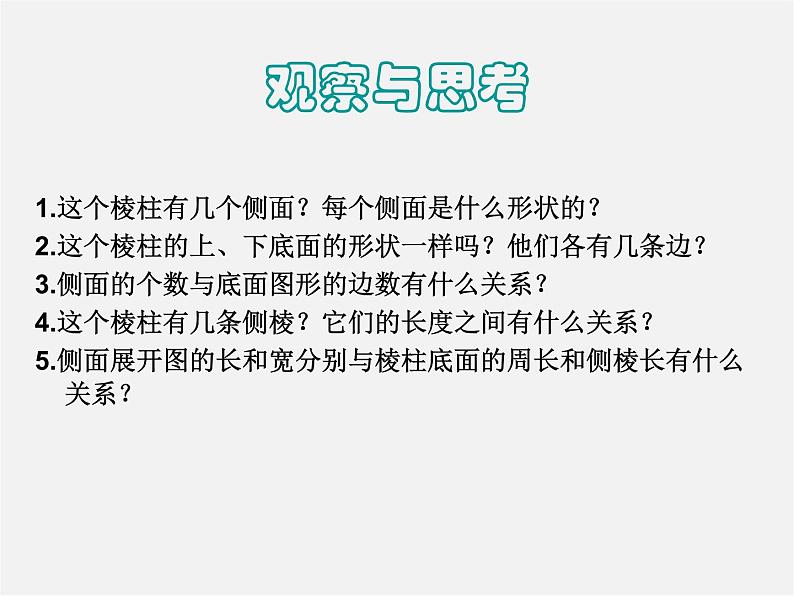 观察与思考

1.这个棱柱有几个侧面？每个侧面是什么形状的？
2.这个棱柱的上、下底面的形状一样吗？他们各有几条边？
3.侧面的个数与底面图形的边数有什么关系？
4.这个棱柱有几条侧棱？它们的长度之间有什么关系？
5.侧面展开图的长和宽分别与棱柱底面的周长和侧棱长有什么关系？